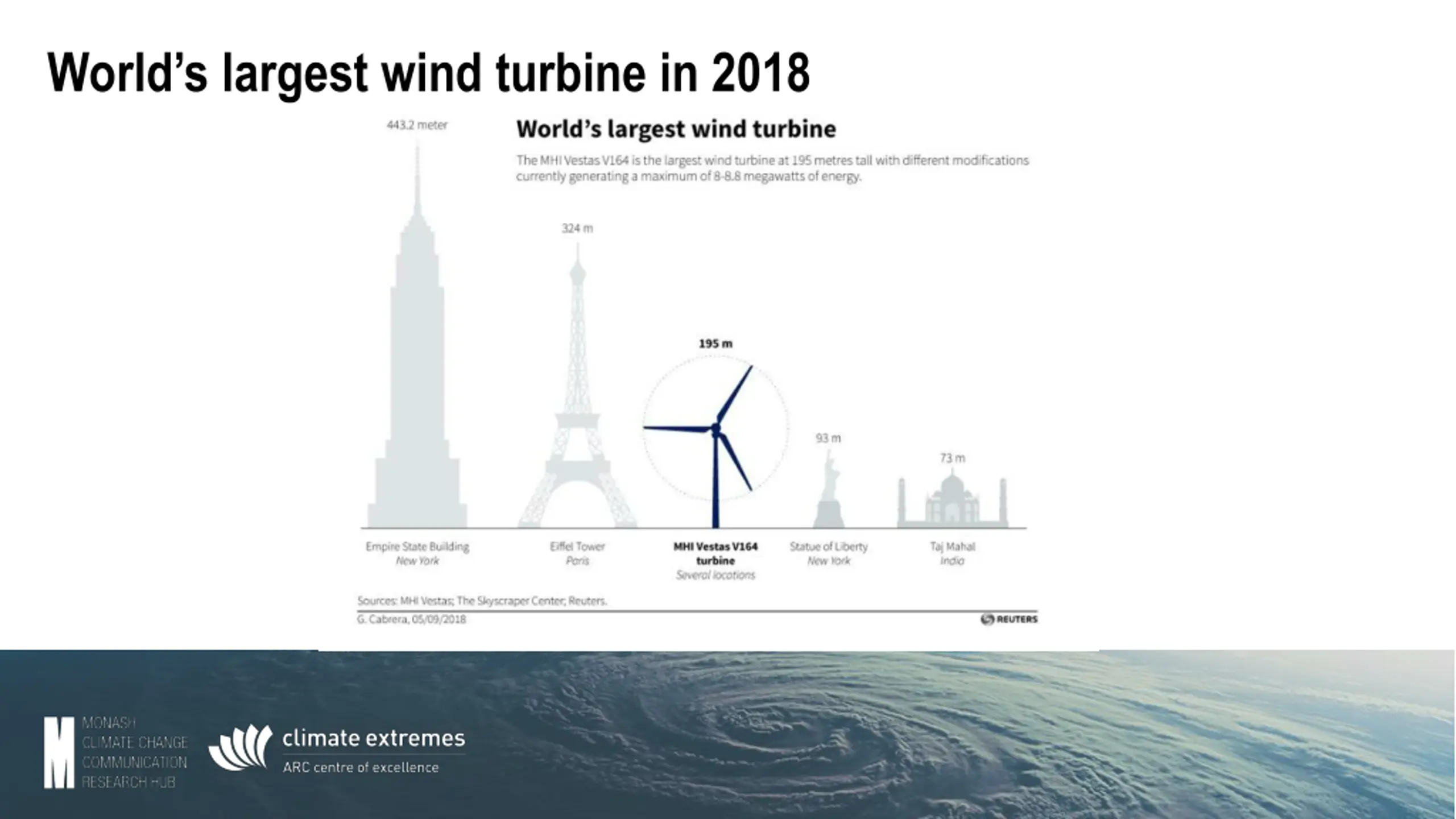 World's largest wind turbine in 2018

World's largest wind turbine

The MHI Vestas V164 is the largest wind turbine at 195 metres tall with different modifications currently generating a maximum of 8-8.8 megawatts of energy.

443.2 meter

324 m

195 m

93 m

73 m

Empire State Building
New York

Eiffel Tower
Paris

MHI Vestas V164 turbine
Several locations

Statue of Liberty
New York

Taj Mahal
India

Sources: MHI Vestas; The Skyscraper Center; Reuters.

G. Cabrera, 05/09/2018

REUTERS

M MONASH CLIMATE CHANGE COMMUNICATION RESEARCH HUB

climate extremes
ARC centre of excellence